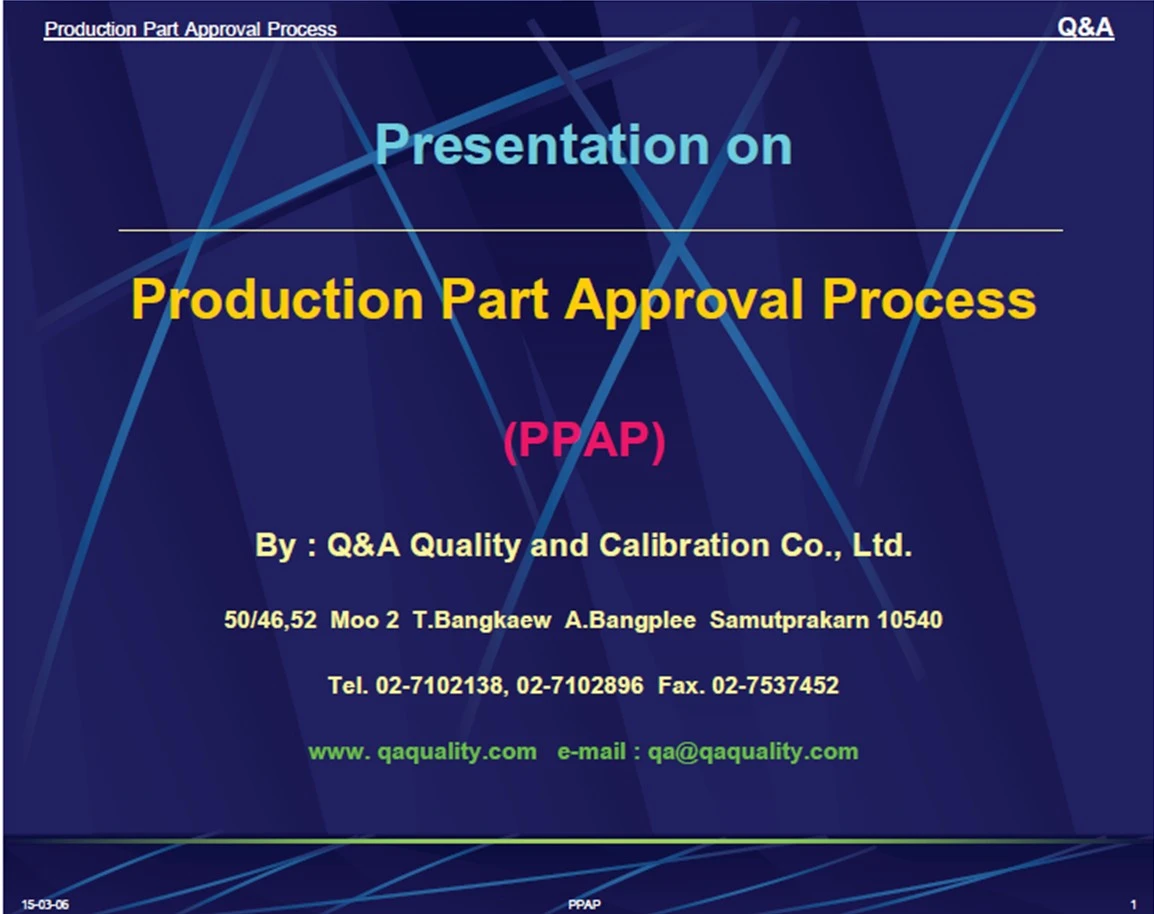 Production Part Approval Process Q&A

Presentation on

Production Part Approval Process

(PPAP)

By : Q&A Quality and Calibration Co., Ltd.

50/46,52 Moo 2 T.Bangkaew A.Bangplee Samutprakarn 10540

Tel. 02-7102138, 02-7102896 Fax. 02-7537452

www. qaquality.com e-mail : qa@qaquality.com

15-03-06 PPAP 1